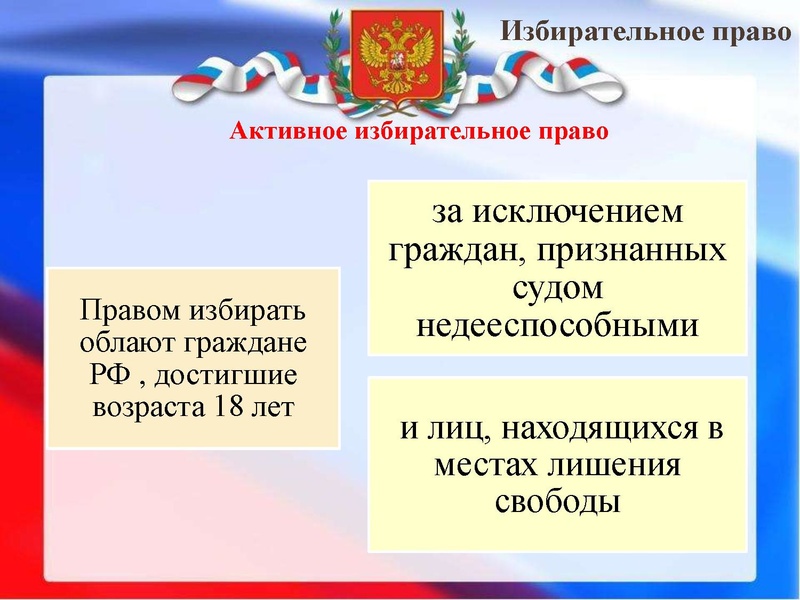 Избирательное право

Активное избирательное право

Правом избирать облают граждане РФ , достигшие возраста 18 лет

за исключением граждан, признанных судом недееспособными

и лиц, находящихся в местах лишения свободы